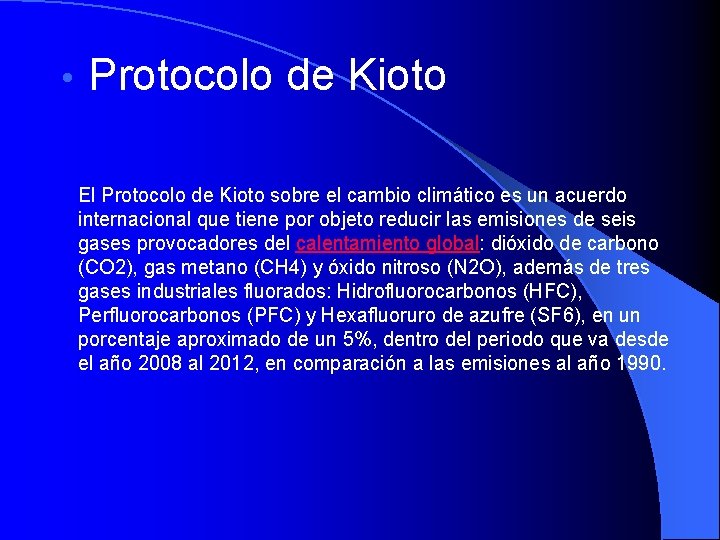 • Protocolo de Kioto

El Protocolo de Kioto sobre el cambio climático es un acuerdo internacional que tiene por objeto reducir las emisiones de seis gases provocadores del calentamiento global: dióxido de carbono (CO2), gas metano (CH4) y óxido nitroso (N2O), además de tres gases industriales fluorados: Hidrofluorocarbonos (HFC), Perfluorocarbonos (PFC) y Hexafluoruro de azufre (SF6), en un porcentaje aproximado de un 5%, dentro del periodo que va desde el año 2008 al 2012, en comparación a las emisiones al año 1990.